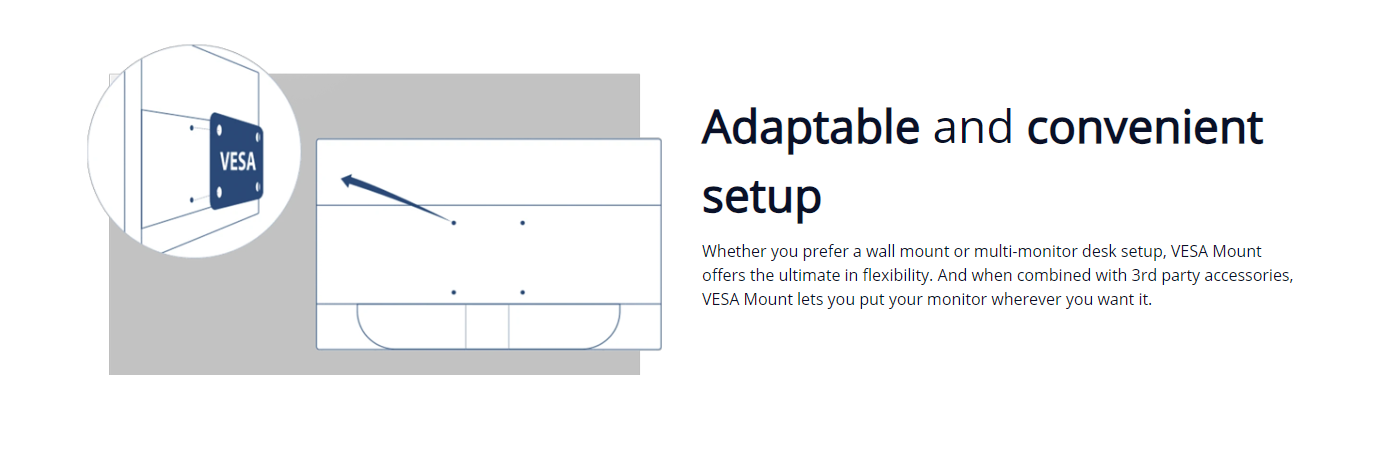 VESA

Adaptable and convenient setup

Whether you prefer a wall mount or multi-monitor desk setup, VESA Mount offers the ultimate in flexibility. And when combined with 3rd party accessories, VESA Mount lets you put your monitor wherever you want it.